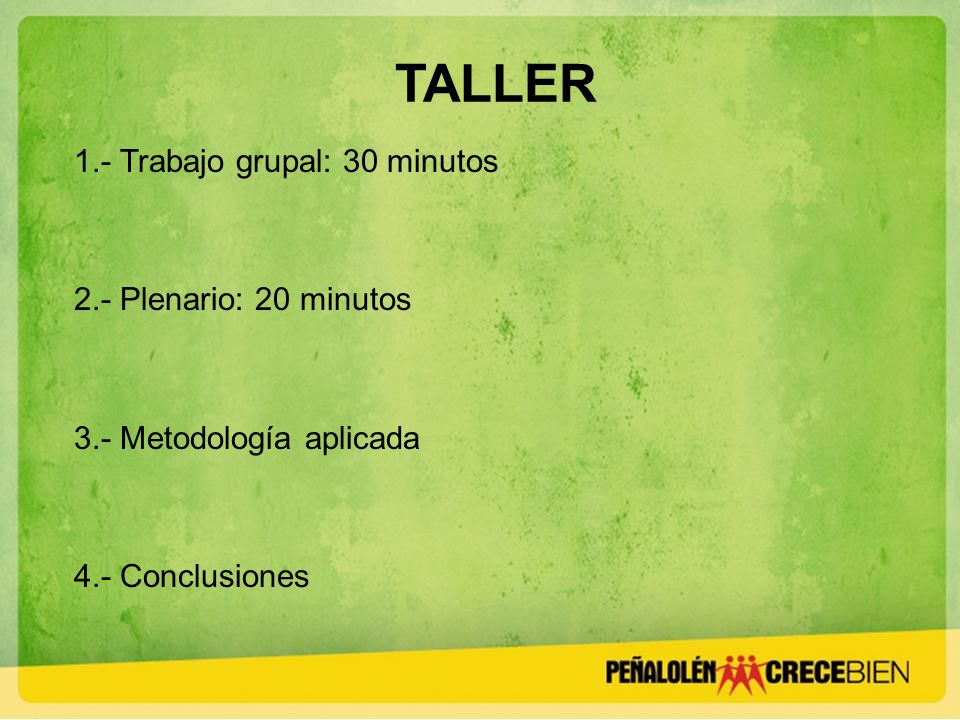 TALLER

1.- Trabajo grupal: 30 minutos

2.- Plenario: 20 minutos

3.- Metodología aplicada

4.- Conclusiones

PEÑALOLÉN CRECEBIEN